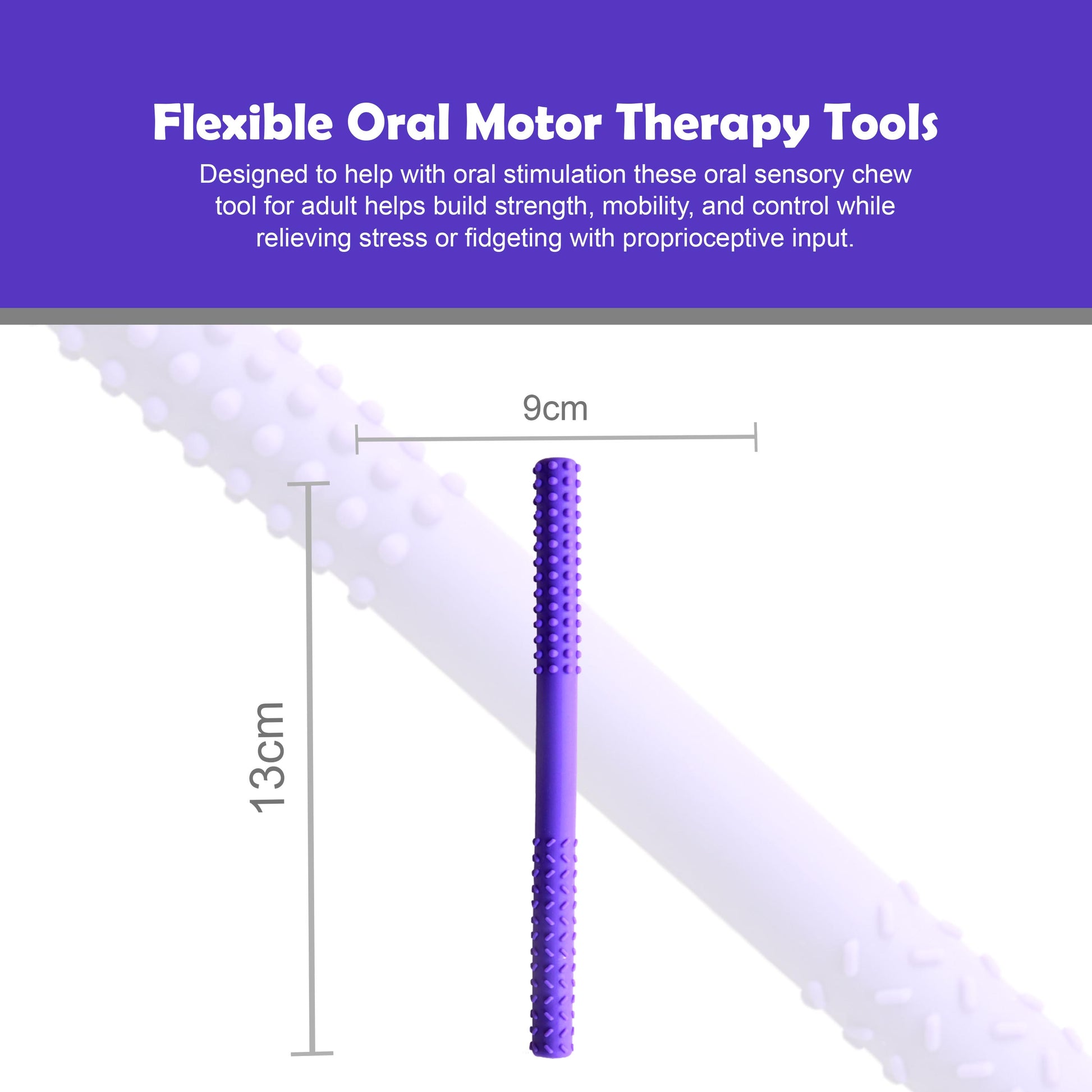 Flexible Oral Motor Therapy Tools

Designed to help with oral stimulation these oral sensory chew tool for adult helps build strength, mobility, and control while relieving stress or fidgeting with proprioceptive input.

9cm

13cm